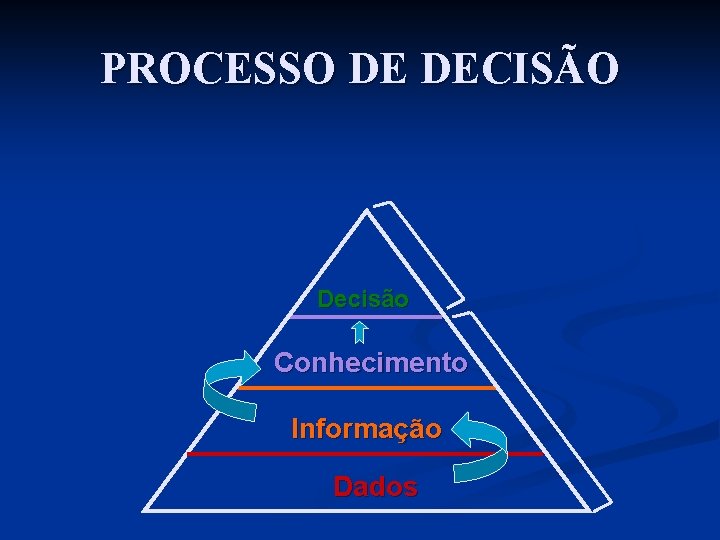 PROCESSO DE DECISÃO

Decisão

Conhecimento

Informação

Dados